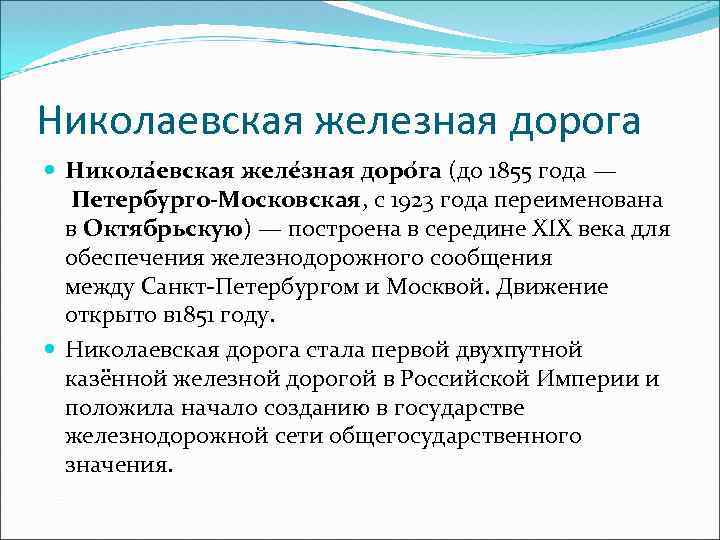 Николаевская железная дорога

Никола́евская желе́зная доро́га (до 1855 года — Петербурго-Московская, с 1923 года переименована в Октябрьскую) — построена в середине XIX века для обеспечения железнодорожного сообщения между Санкт-Петербургом и Москвой. Движение открыто в1851 году.

Николаевская дорога стала первой двухпутной казённой железной дорогой в Российской Империи и положила начало созданию в государстве железнодорожной сети общегосударственного значения.